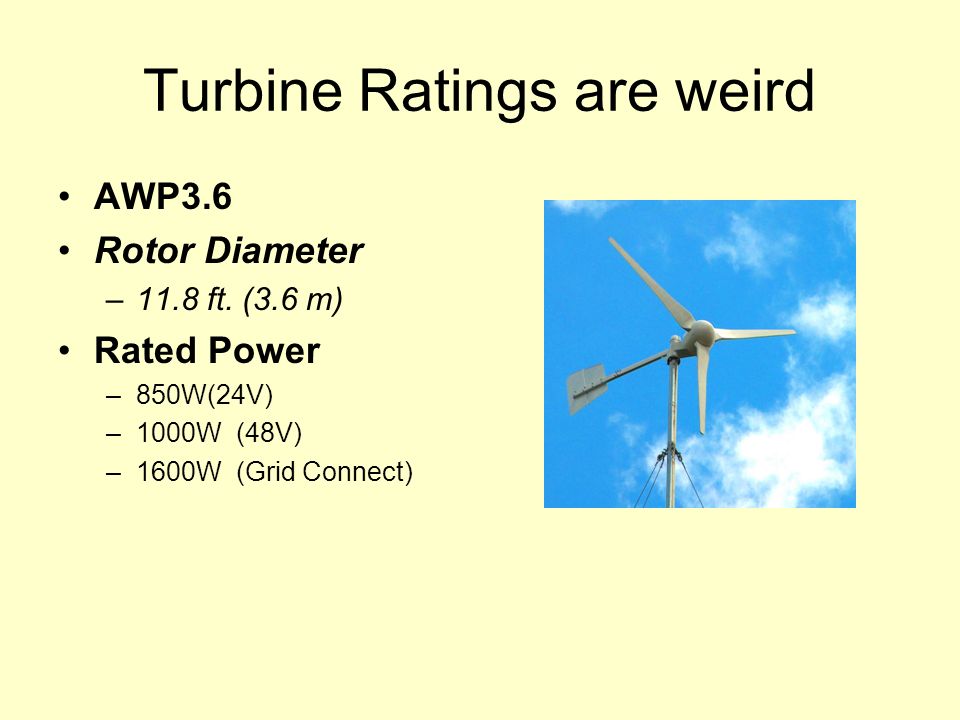 Turbine Ratings are weird

• AWP3.6
• Rotor Diameter
  – 11.8 ft. (3.6 m)
• Rated Power
  – 850W(24V)
  – 1000W (48V)
  – 1600W (Grid Connect)